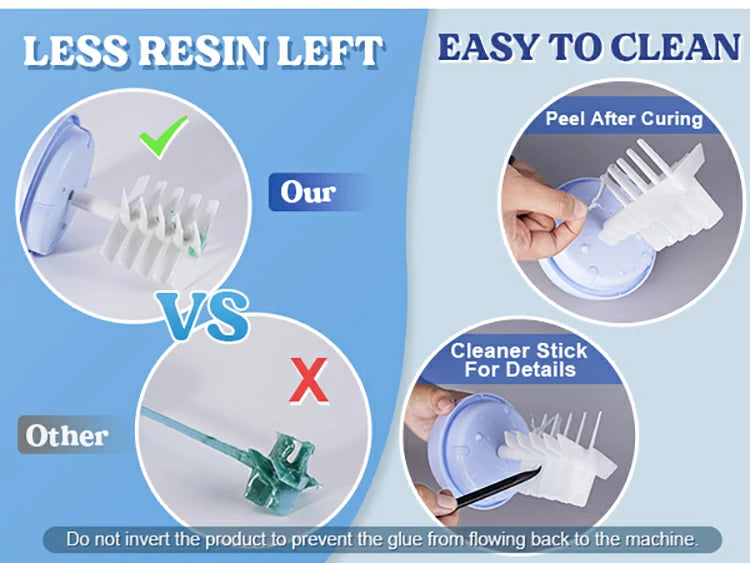 LESS RESIN LEFT

Our

VS

Other

EASY TO CLEAN

Peel After Curing

Cleaner Stick For Details

Do not invert the product to prevent the glue from flowing back to the machine.